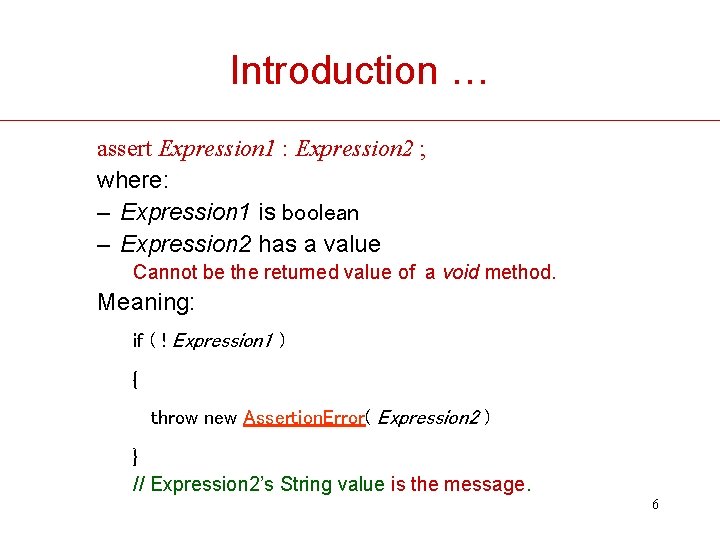 Introduction …

assert Expression1 : Expression2 ;

where:

– Expression1 is boolean

– Expression2 has a value

Cannot be the returned value of a void method.

Meaning:

if ( ! Expression1 )

{

throw new AssertionError( Expression2 )

}

// Expression2's String value is the message.

6